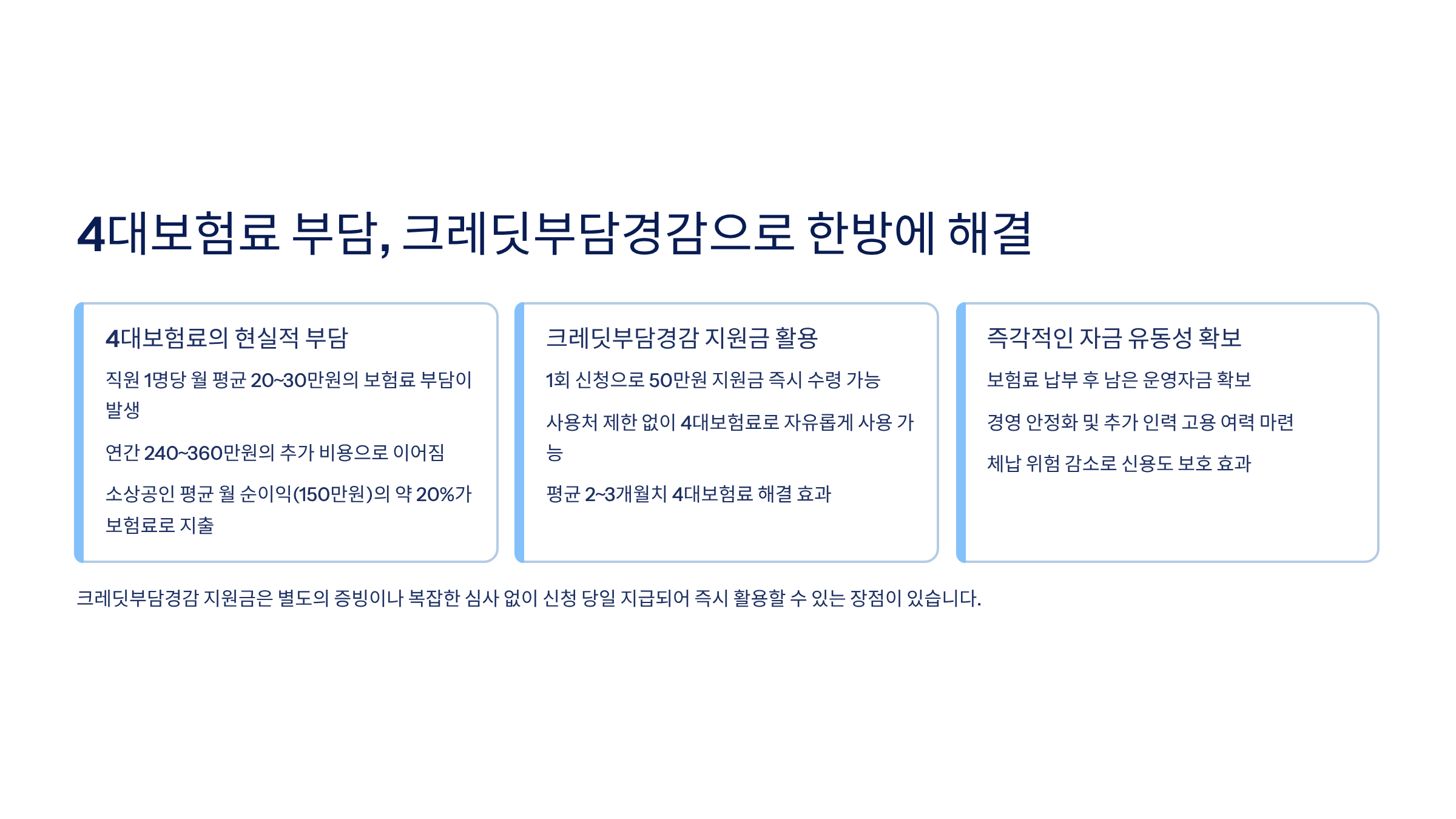 4대보험료 부담, 크레딧부담경감으로 한방에 해결

4대보험료의 현실적 부담

직원 1명당 월 평균 20~30만원의 보험료 부담이 발생

연간 240~360만원의 추가 비용으로 이어짐

소상공인 평균 월 순이익(150만원)의 약 20%가 보험료로 지출

크레딧부담경감 지원금 활용

1회 신청으로 50만원 지원금 즉시 수령 가능

사용처 제한 없이 4대보험료로 자유롭게 사용 가능

평균 2~3개월치 4대보험료 해결 효과

즉각적인 자금 유동성 확보

보험료 납부 후 남은 운영자금 확보

경영 안정화 및 추가 인력 고용 여력 마련

체납 위험 감소로 신용도 보호 효과

크레딧부담경감 지원금은 별도의 증빙이나 복잡한 심사 없이 신청 당일 지급되어 즉시 활용할 수 있는 장점이 있습니다.